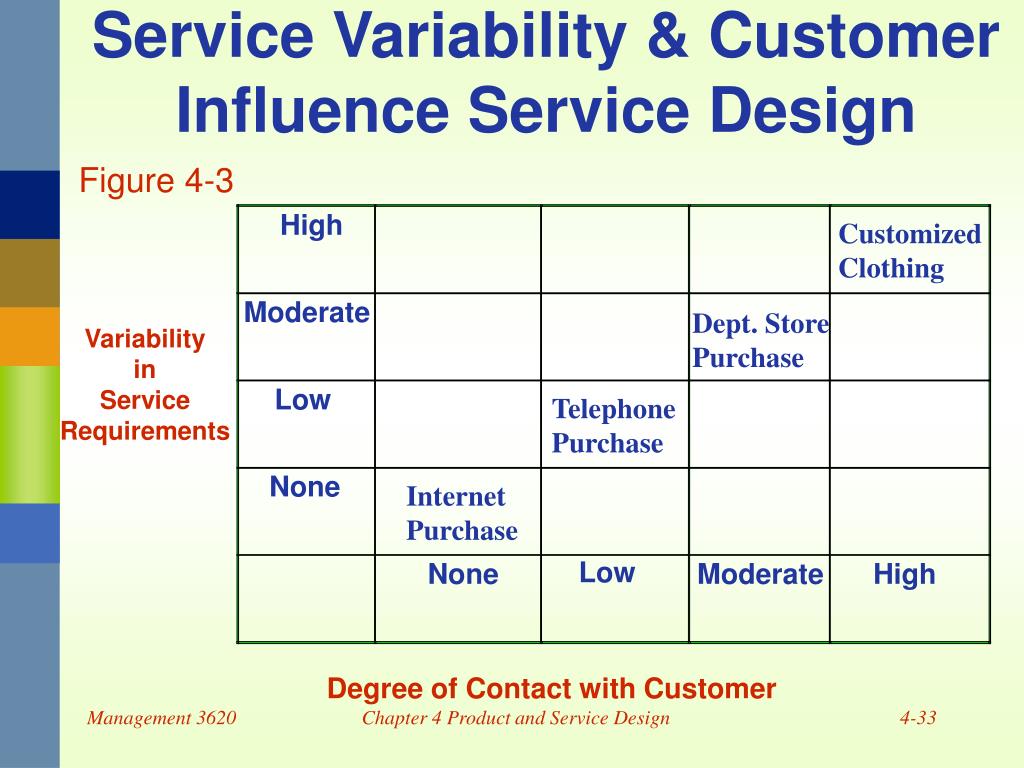 Service Variability & Customer Influence Service Design

Figure 4-3

Variability in Service Requirements

| High | | | | Customized Clothing |
|---|---|---|---|---|
| Moderate | | | Dept. Store Purchase | |
| Low | | Telephone Purchase | | |
| None | Internet Purchase | | | |
| | None | Low | Moderate | High |

Degree of Contact with Customer

Management 3620

Chapter 4 Product and Service Design

4-33